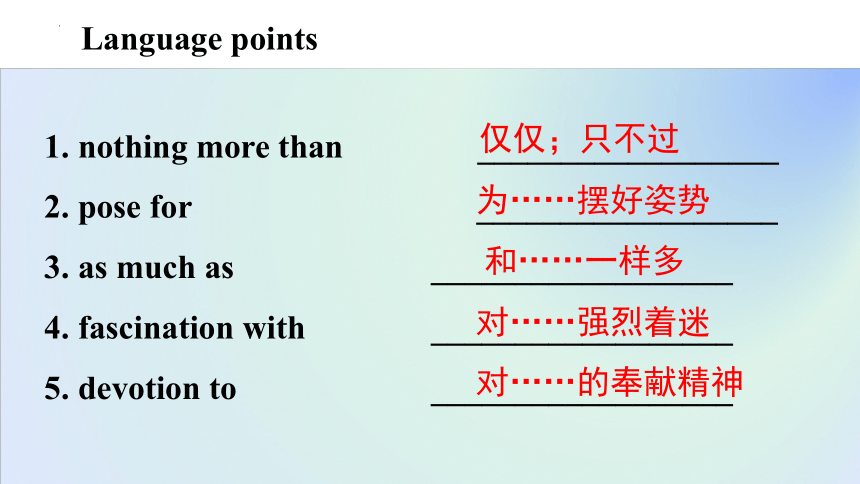 Language points

1. nothing more than 仅仅；只不过

2. pose for 为……摆好姿势

3. as much as 和……一样多

4. fascination with 对……强烈着迷

5. devotion to 对……的奉献精神